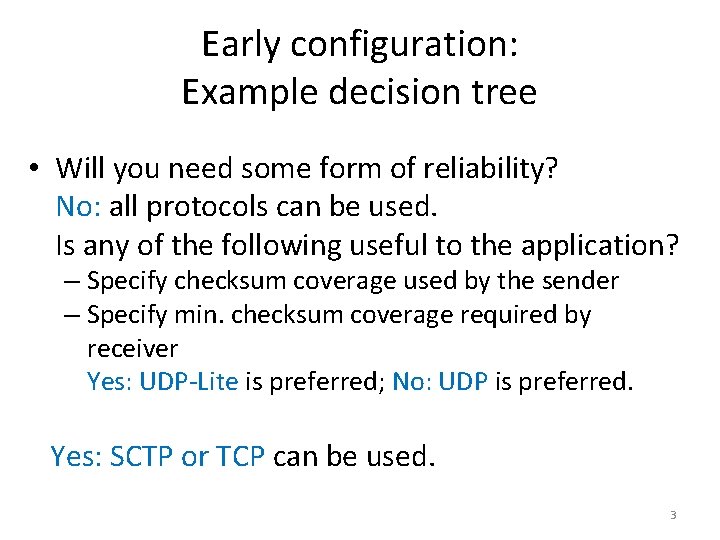 Early configuration:
Example decision tree

• Will you need some form of reliability?
No: all protocols can be used.
Is any of the following useful to the application?
– Specify checksum coverage used by the sender
– Specify min. checksum coverage required by receiver
Yes: UDP-Lite is preferred; No: UDP is preferred.

Yes: SCTP or TCP can be used.

3